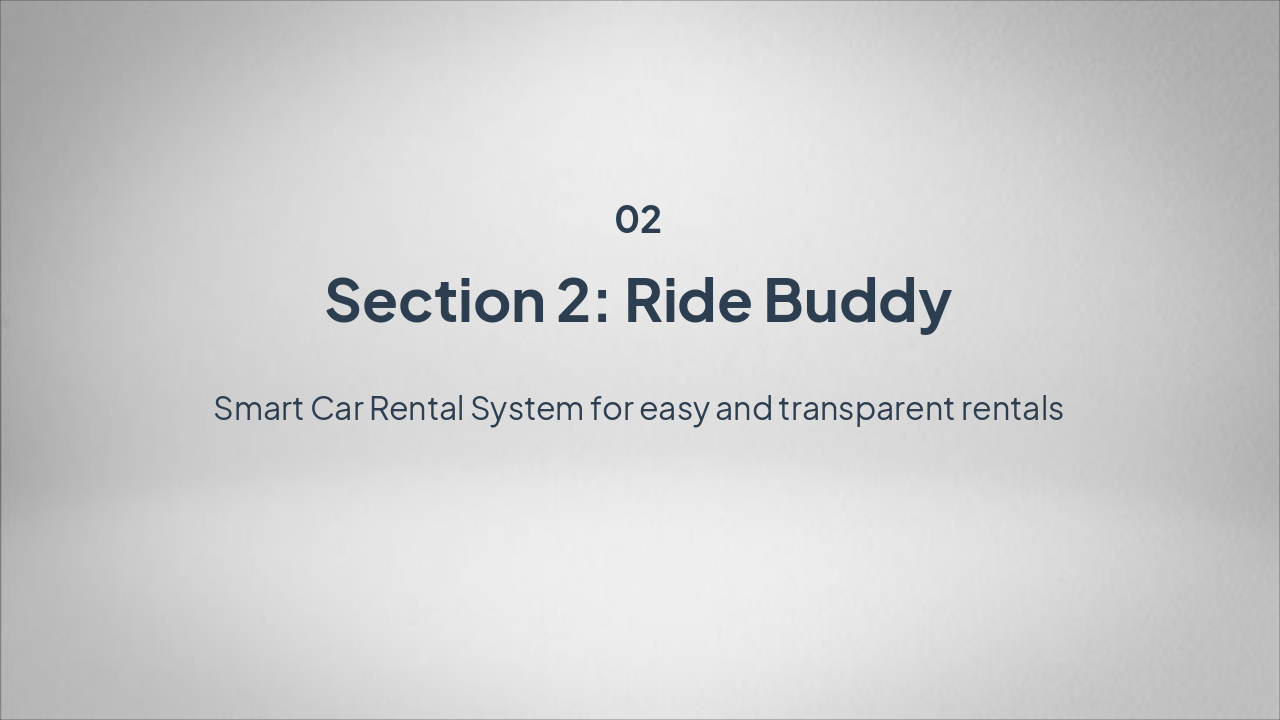 02

Section 2: Ride Buddy

Smart Car Rental System for easy and transparent rentals